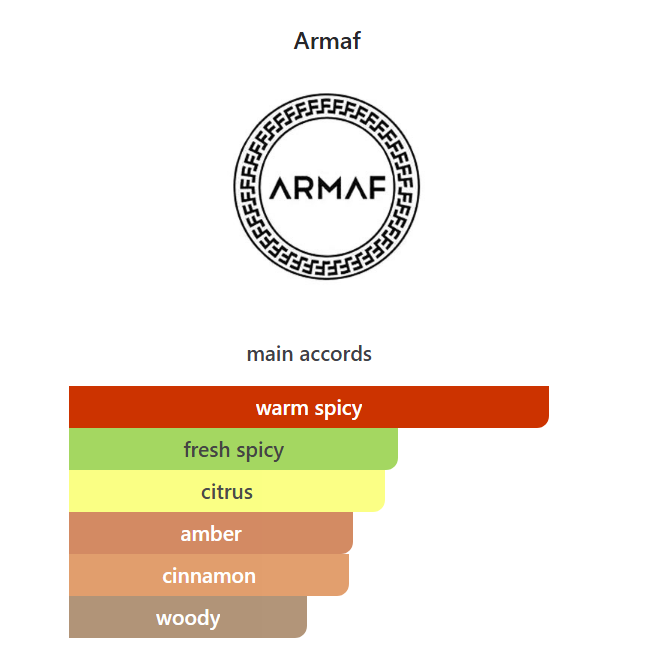 Armaf

ARMAF

main accords

warm spicy

fresh spicy

citrus

amber

cinnamon

woody